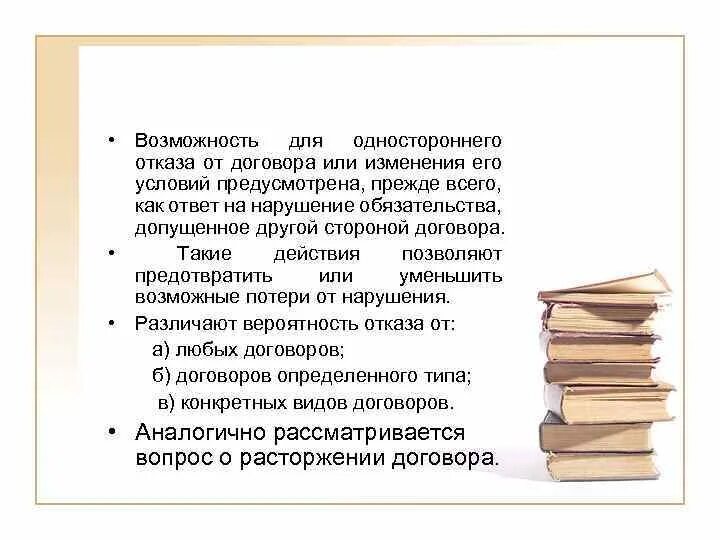 • Возможность для одностороннего отказа от договора или изменения его условий предусмотрена, прежде всего, как ответ на нарушение обязательства, допущенное другой стороной договора.

• Такие действия позволяют предотвратить или уменьшить возможные потери от нарушения.

• Различают вероятность отказа от:

а) любых договоров;

б) договоров определенного типа;

в) конкретных видов договоров.

• Аналогично рассматривается вопрос о расторжении договора.